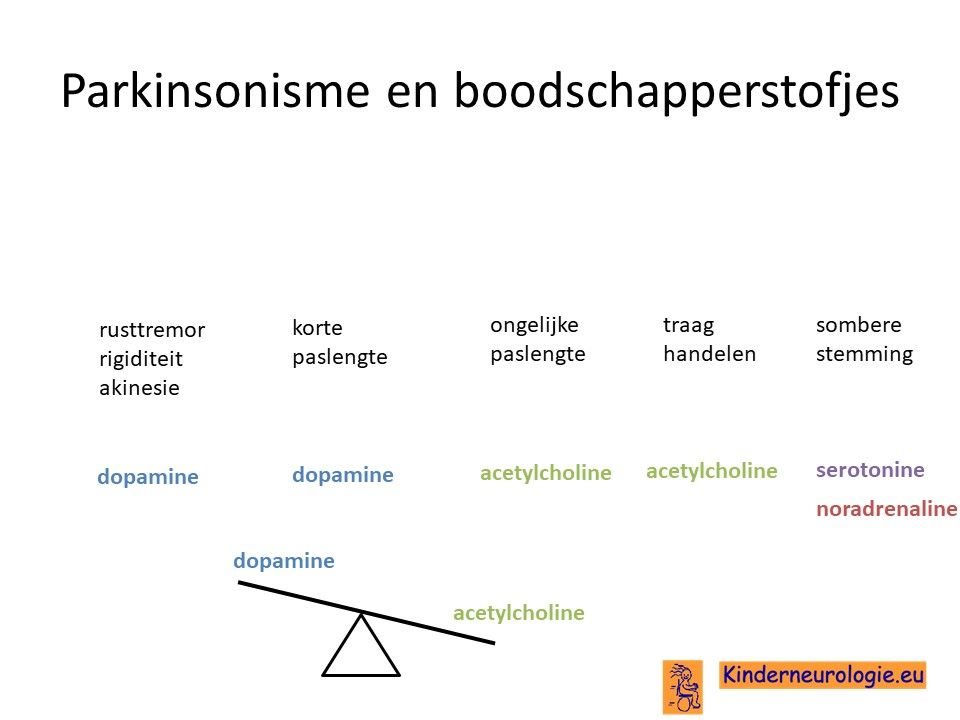 Parkinsonisme en boodschapperstofjes

rusttremor
rigiditeit
akinesie

dopamine

korte
paslengte

dopamine

ongelijke
paslengte

acetylcholine

traag
handelen

acetylcholine

sombere
stemming

serotonine
noradrenaline

dopamine

acetylcholine

Kinderneurologie.eu